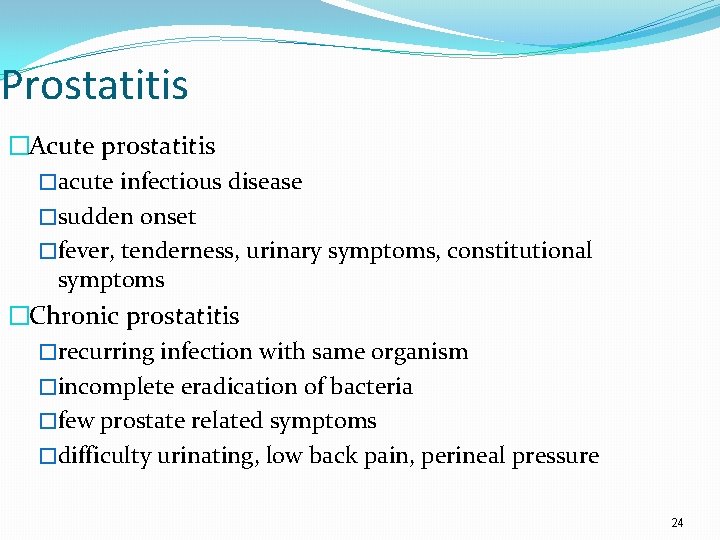 Prostatitis

□Acute prostatitis

□acute infectious disease

□sudden onset

□fever, tenderness, urinary symptoms, constitutional symptoms

□Chronic prostatitis

□recurring infection with same organism

□incomplete eradication of bacteria

□few prostate related symptoms

□difficulty urinating, low back pain, perineal pressure

24